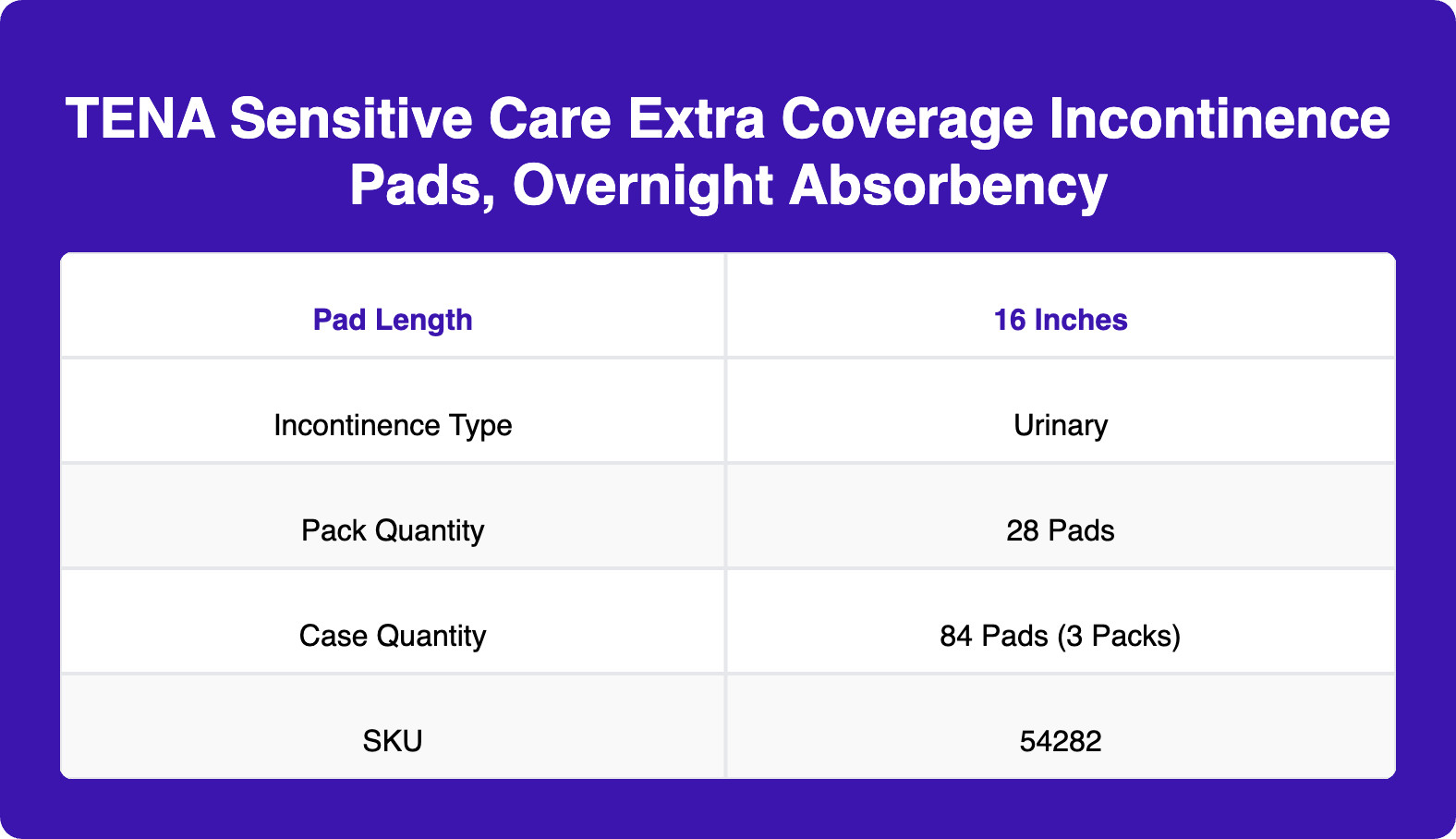 TENA Sensitive Care Extra Coverage Incontinence Pads, Overnight Absorbency

| Pad Length | 16 Inches |
|---|---|
| Incontinence Type | Urinary |
| Pack Quantity | 28 Pads |
| Case Quantity | 84 Pads (3 Packs) |
| SKU | 54282 |